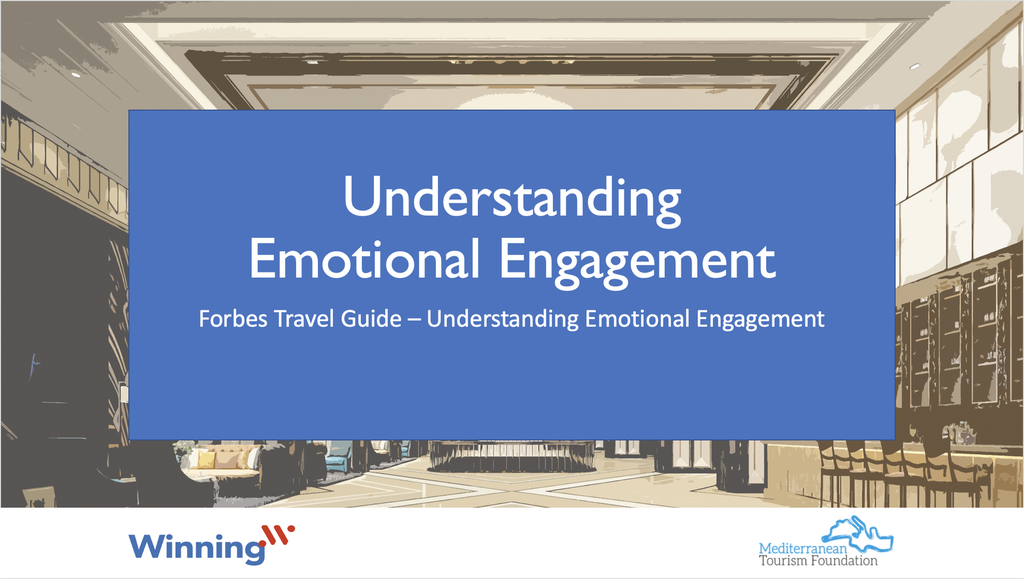 Understanding Emotional Engagement

Forbes Travel Guide – Understanding Emotional Engagement

Winning

Mediterranean Tourism Foundation